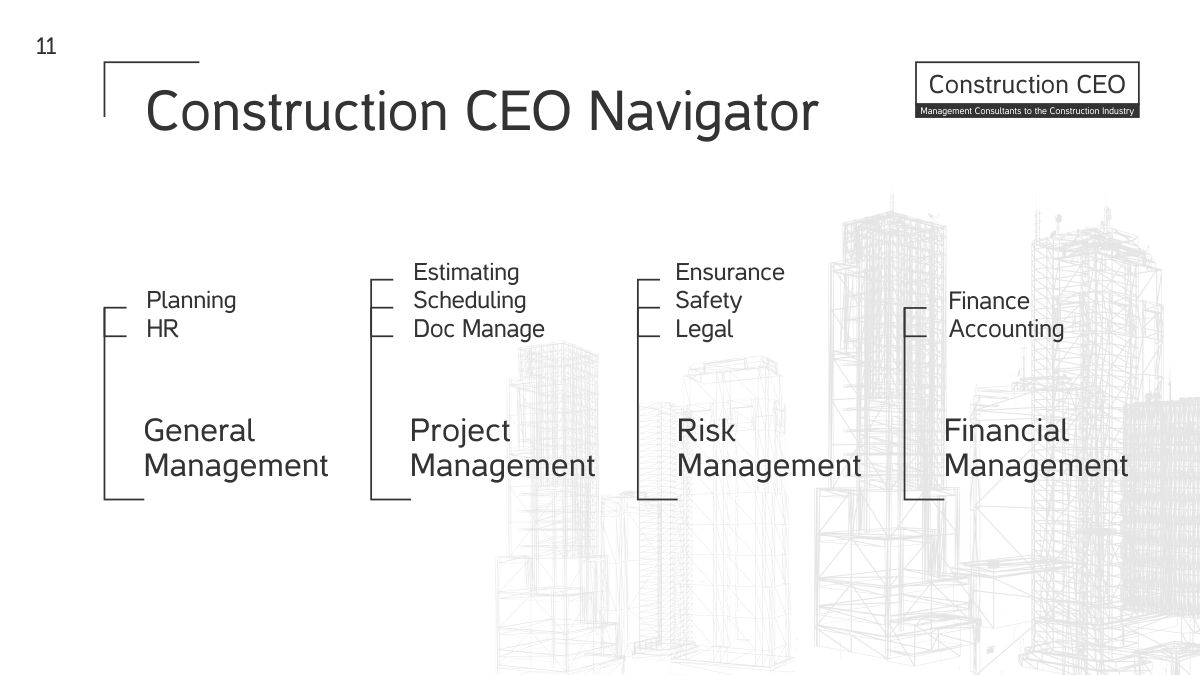 11

Construction CEO Navigator

Construction CEO
Management Consultants to the Construction Industry

Planning
HR

General Management

Estimating
Scheduling
Doc Manage

Project Management

Ensurance
Safety
Legal

Risk Management

Finance
Accounting

Financial Management